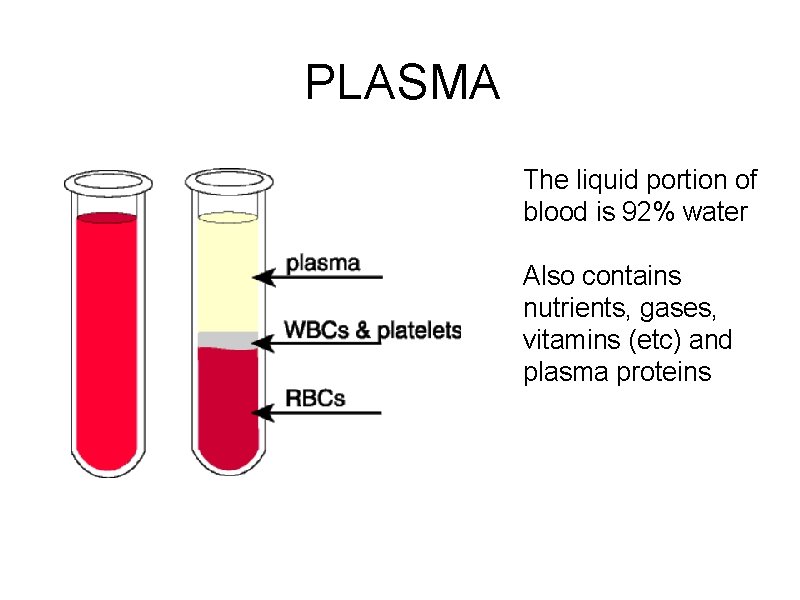 PLASMA

plasma

WBCs & platelets

RBCs

The liquid portion of blood is 92% water

Also contains nutrients, gases, vitamins (etc) and plasma proteins